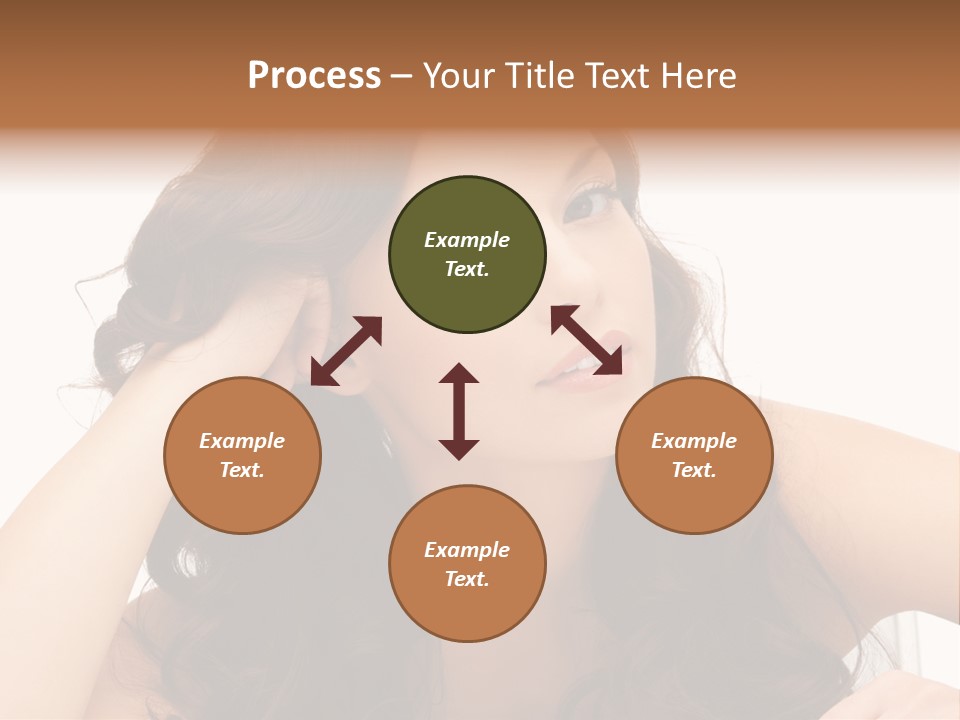 Process – Your Title Text Here

Example Text.

Example Text.

Example Text.

Example Text.